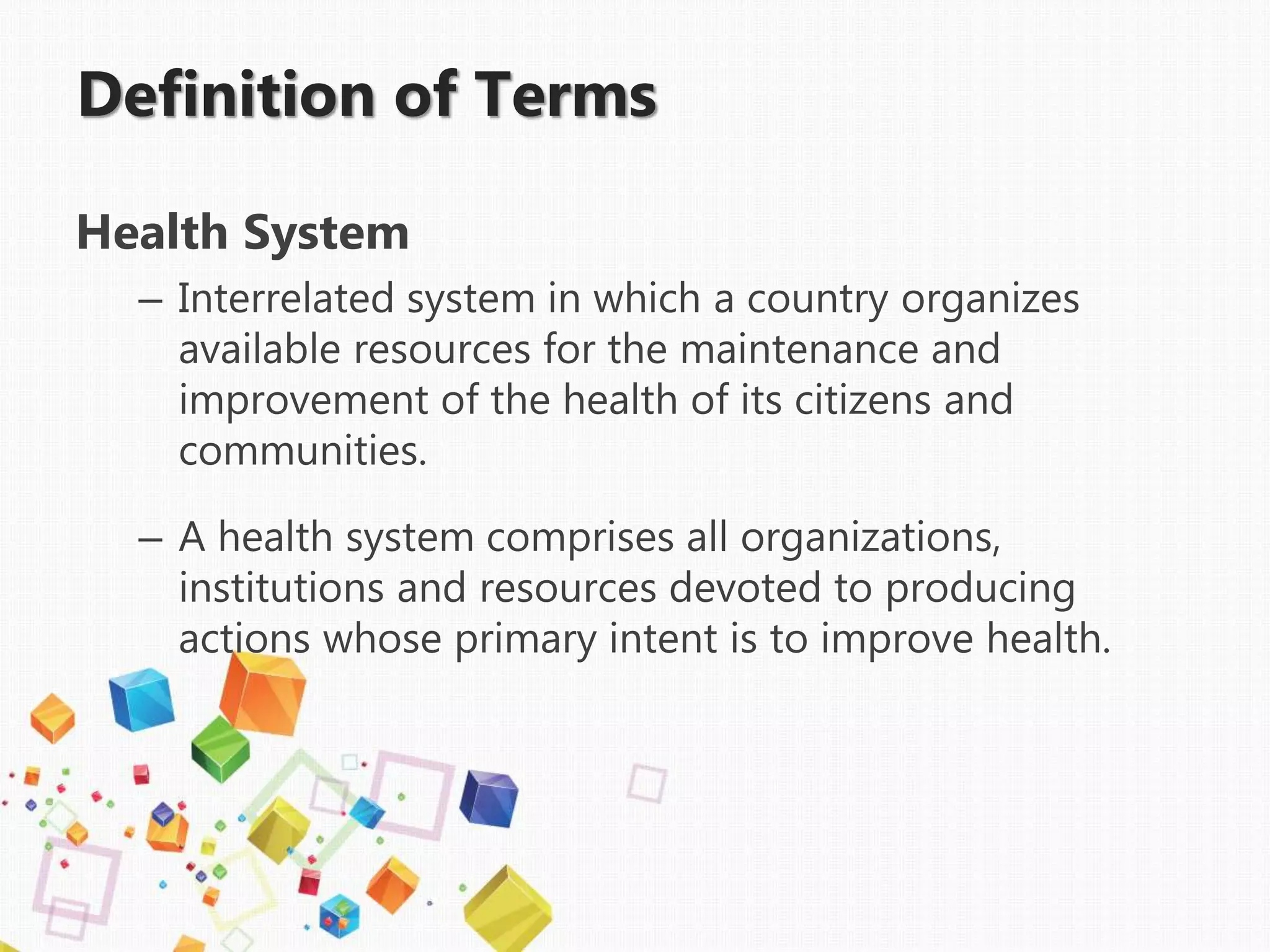 Definition of Terms

Health System

– Interrelated system in which a country organizes available resources for the maintenance and improvement of the health of its citizens and communities.

– A health system comprises all organizations, institutions and resources devoted to producing actions whose primary intent is to improve health.